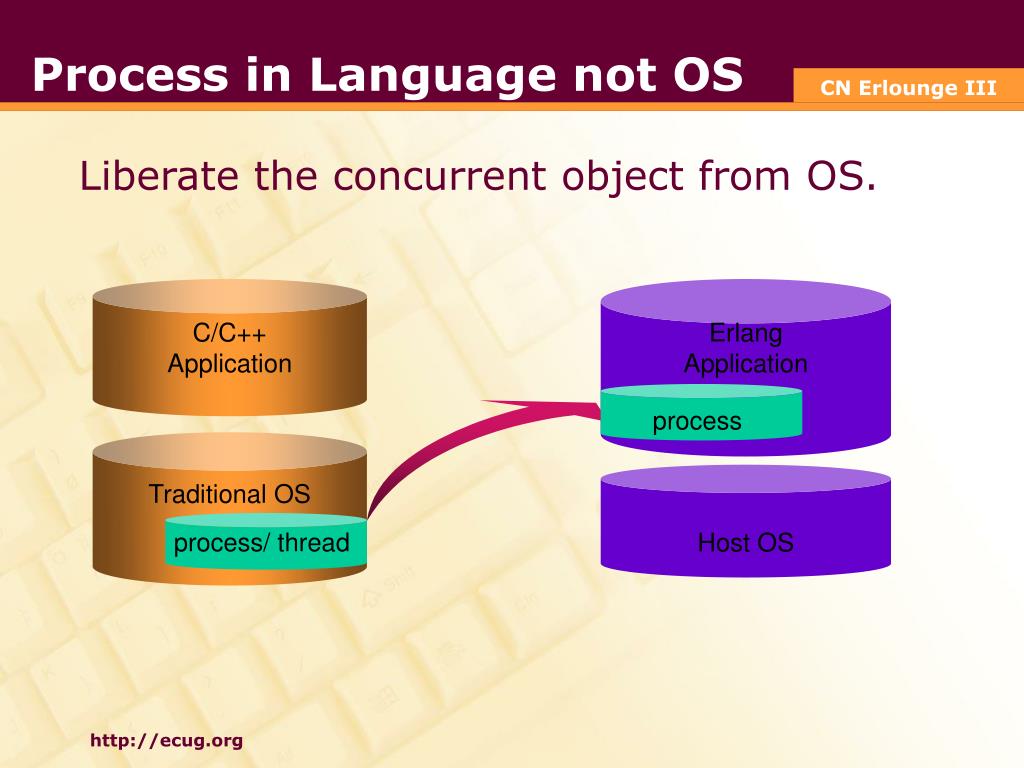 Process in Language not OS

CN Erlounge III

Liberate the concurrent object from OS.

C/C++
Application

Traditional OS

process/ thread

Erlang
Application

process

Host OS

http://ecug.org